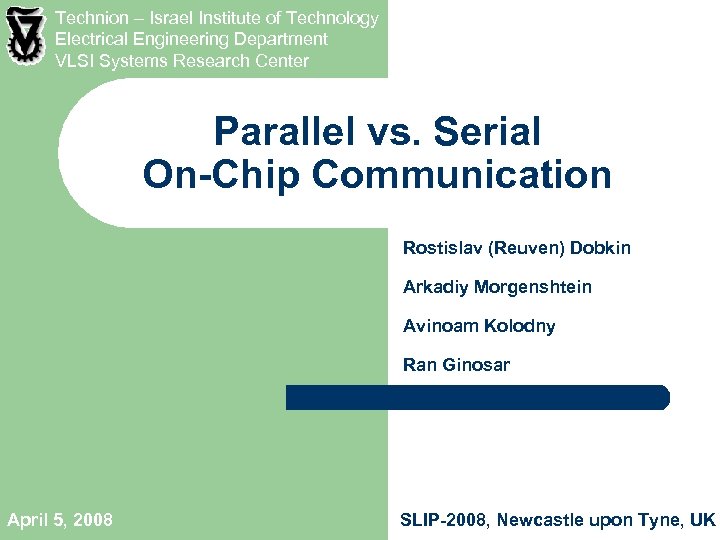 Technion – Israel Institute of Technology
Electrical Engineering Department
VLSI Systems Research Center

Parallel vs. Serial
On-Chip Communication

Rostislav (Reuven) Dobkin

Arkadiy Morgenshtein

Avinoam Kolodny

Ran Ginosar

April 5, 2008

SLIP-2008, Newcastle upon Tyne, UK